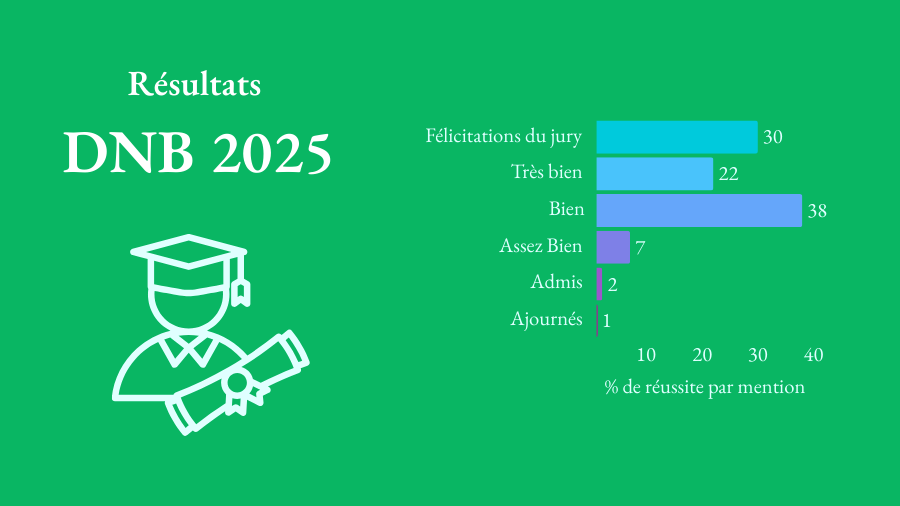 Résultats

DNB 2025

Félicitations du jury 30
Très bien 22
Bien 38
Assez Bien 7
Admis 2
Ajournés 1

10 20 30 40

% de réussite par mention